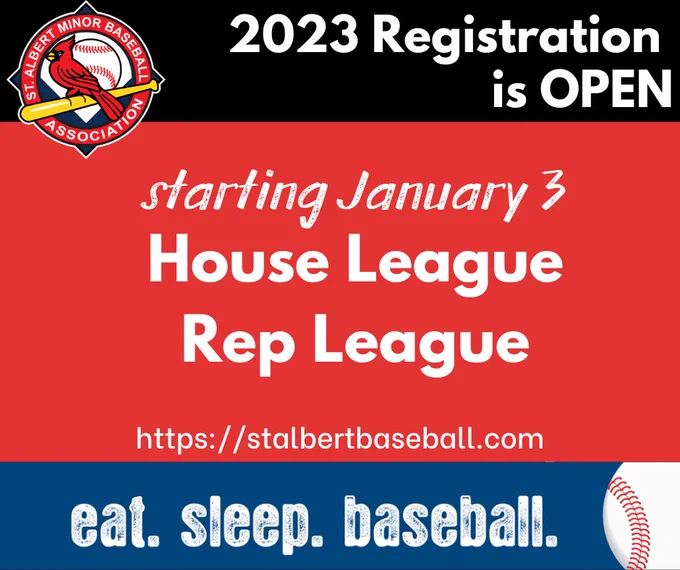 ST. ALBERT MINOR BASEBALL ASSOCIATION

2023 Registration is OPEN

starting January 3
House League
Rep League

https://stalbertbaseball.com

eat. sleep. baseball.